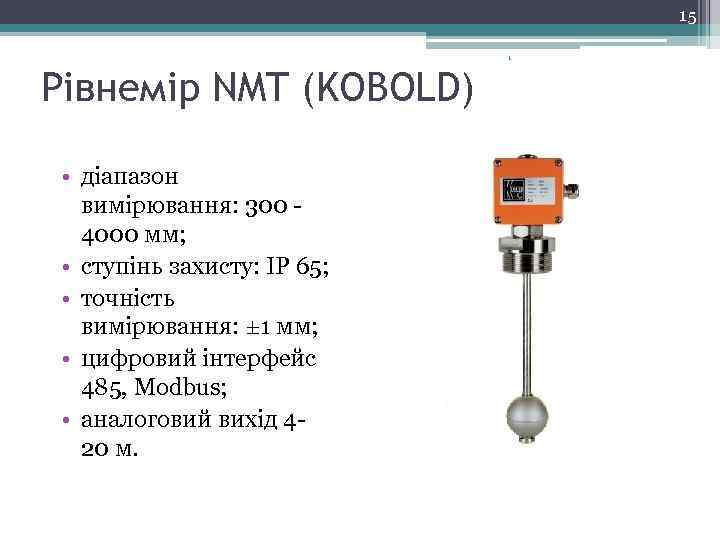 15

Рівнемір NMT (KOBOLD)

• діапазон вимірювання: 300 - 4000 мм;
• ступінь захисту: IP 65;
• точність вимірювання: ±1 мм;
• цифровий інтерфейс 485, Modbus;
• аналоговий вихід 4-20 м.